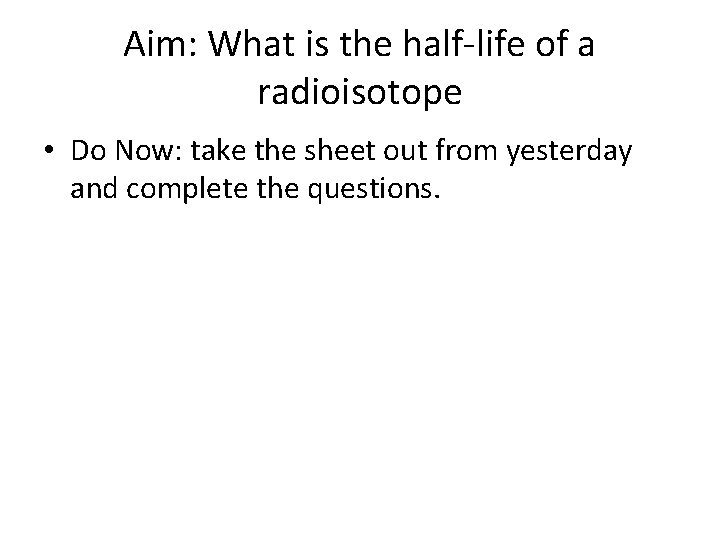 Aim: What is the half-life of a radioisotope

• Do Now: take the sheet out from yesterday and complete the questions.